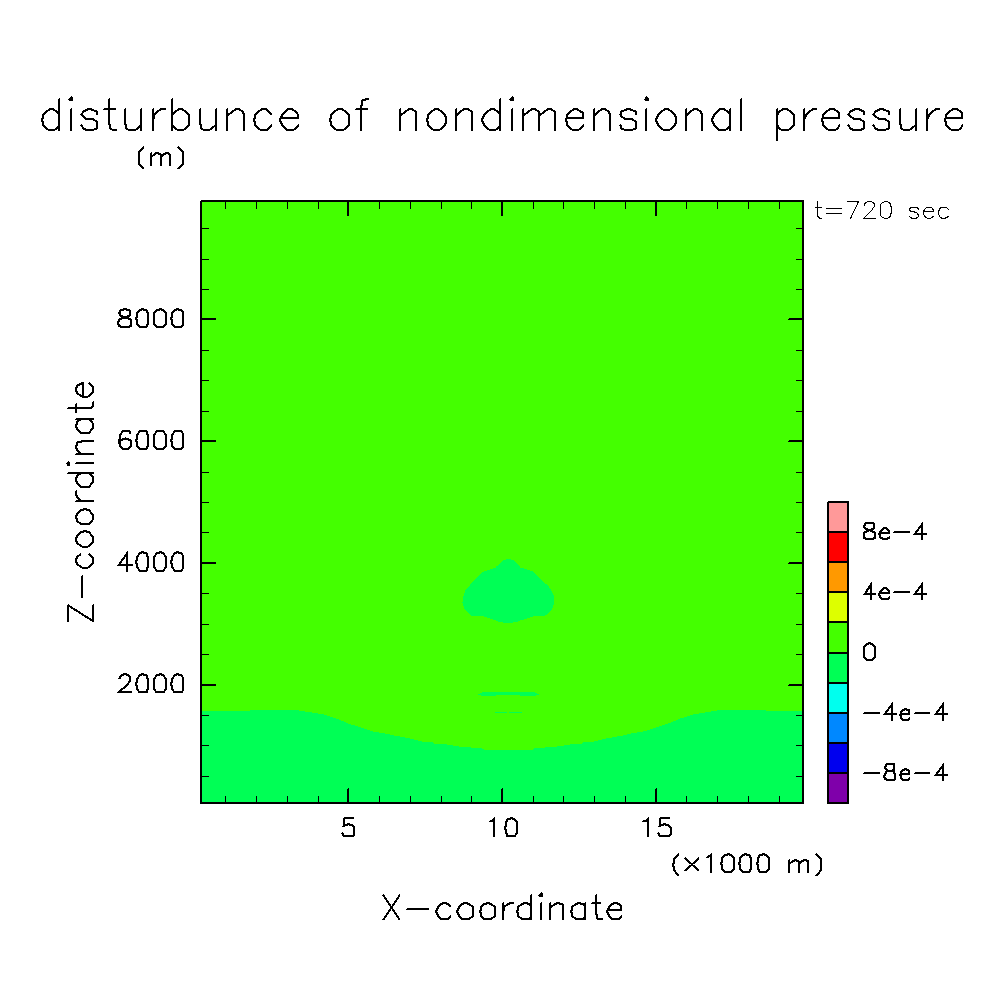 disturbunce of nondimensional pressure

(m)

t=720 sec

8000

6000

4000

2000

Z-coordinate

5

10

15

(×1000 m)

X-coordinate

8e-4

4e-4

0

-4e-4

-8e-4